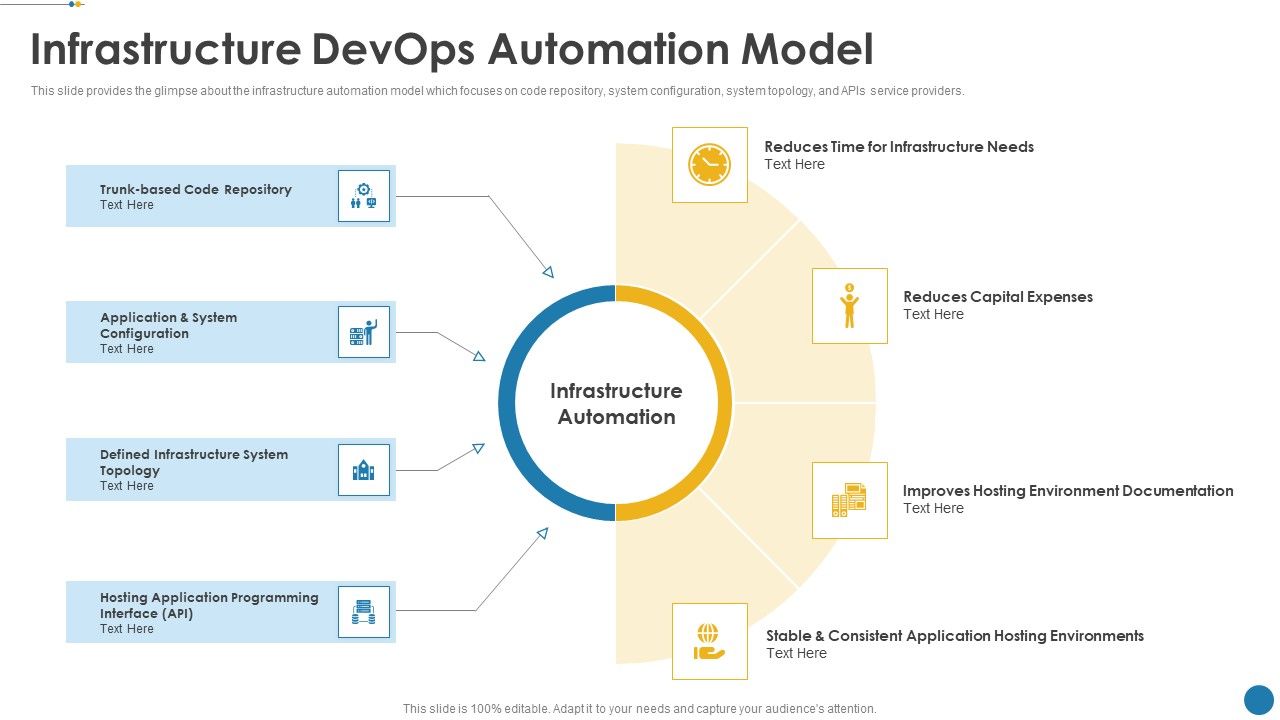 Infrastructure DevOps Automation Model

This slide provides the glimpse about the infrastructure automation model which focuses on code repository, system configuration, system topology, and APIs service providers.

Trunk-based Code Repository
Text Here

Application & System Configuration
Text Here

Defined Infrastructure System Topology
Text Here

Hosting Application Programming Interface (API)
Text Here

Infrastructure Automation

Reduces Time for Infrastructure Needs
Text Here

Reduces Capital Expenses
Text Here

Improves Hosting Environment Documentation
Text Here

Stable & Consistent Application Hosting Environments
Text Here

This slide is 100% editable. Adapt it to your needs and capture your audience's attention.